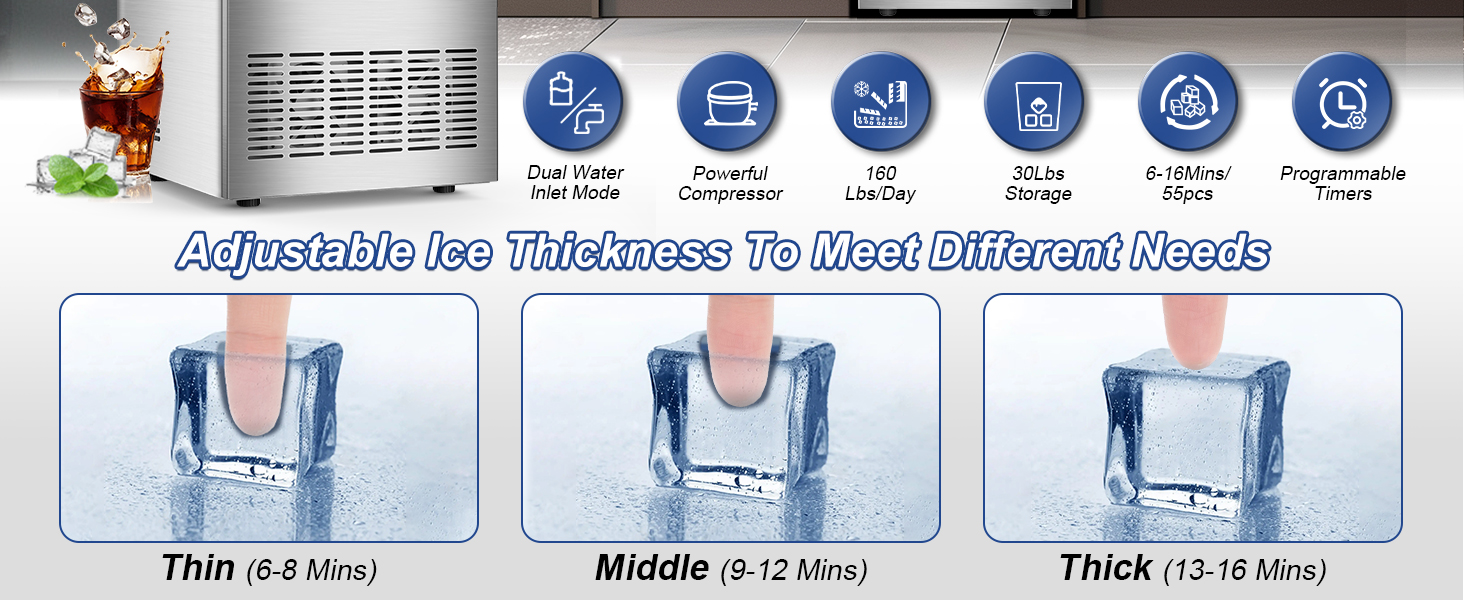 Dual Water Inlet Mode

Powerful Compressor

160 Lbs/Day

30Lbs Storage

6-16Mins/ 55pcs

Programmable Timers

Adjustable Ice Thickness To Meet Different Needs

Thin (6-8 Mins)

Middle (9-12 Mins)

Thick (13-16 Mins)